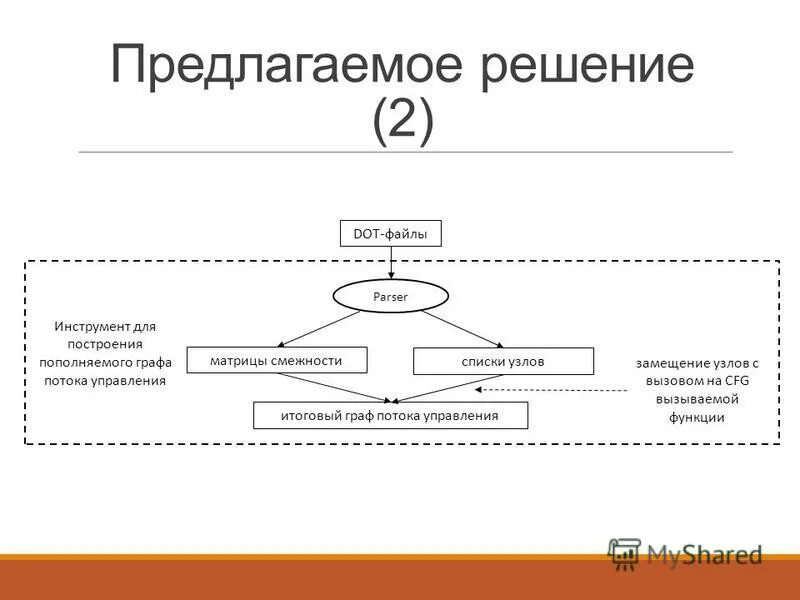 Предлагаемое решение (2)

DOT-файлы

Parser

Инструмент для построения пополняемого графа потока управления

матрицы смежности

списки узлов

замещение узлов с вызовом на CFG вызываемой функции

итоговый граф потока управления

MyShared